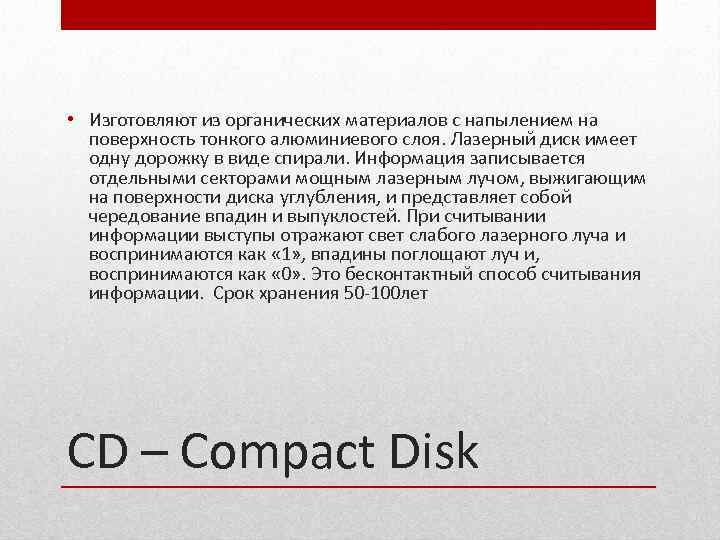 • Изготовляют из органических материалов с напылением на поверхность тонкого алюминиевого слоя. Лазерный диск имеет одну дорожку в виде спирали. Информация записывается отдельными секторами мощным лазерным лучом, выжигающим на поверхности диска углубления, и представляет собой чередование впадин и выпуклостей. При считывании информации выступы отражают свет слабого лазерного луча и воспринимаются как «1», впадины поглощают луч и, воспринимаются как «0». Это бесконтактный способ считывания информации. Срок хранения 50-100лет

CD – Compact Disk